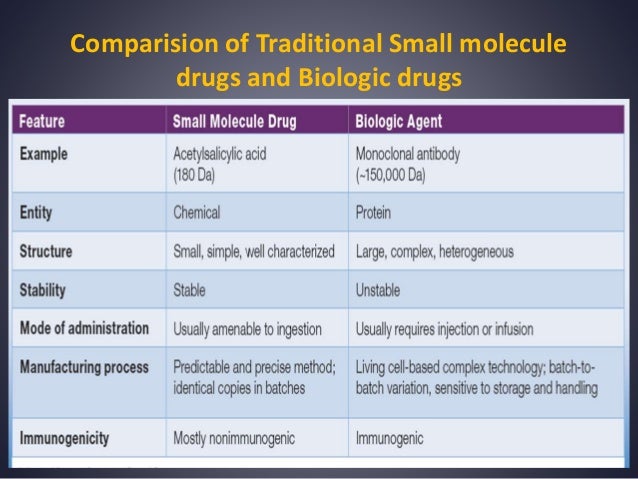 Comparision of Traditional Small molecule drugs and Biologic drugs

| Feature | Small Molecule Drug | Biologic Agent |
|---|---|---|
| Example | Acetylsalicylic acid (180 Da) | Monoclonal antibody (~150,000 Da) |
| Entity | Chemical | Protein |
| Structure | Small, simple, well characterized | Large, complex, heterogeneous |
| Stability | Stable | Unstable |
| Mode of administration | Usually amenable to ingestion | Usually requires injection or infusion |
| Manufacturing process | Predictable and precise method; identical copies in batches | Living cell-based complex technology; batch-to-batch variation, sensitive to storage and handling |
| Immunogenicity | Mostly nonimmunogenic | Immunogenic |